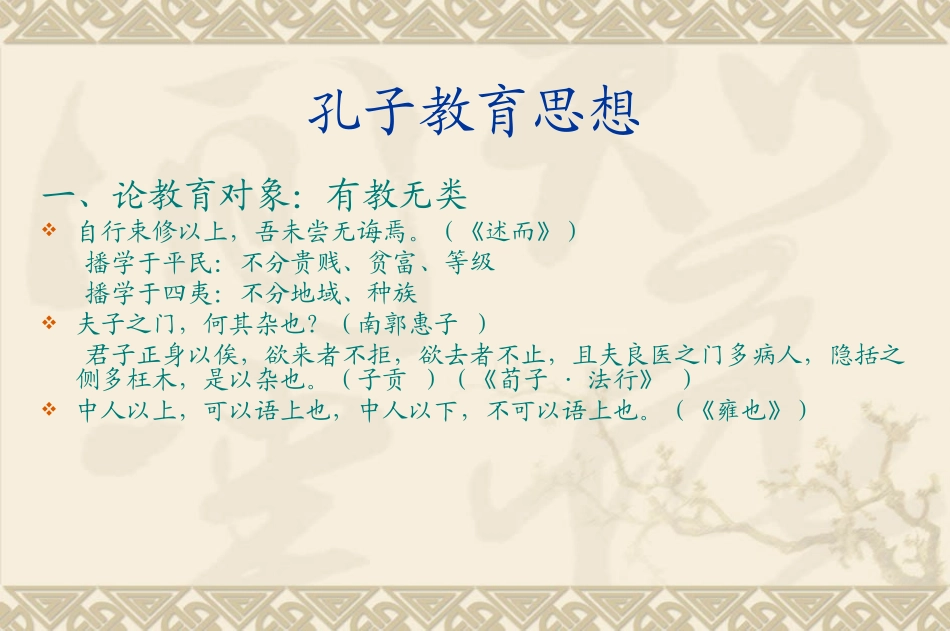 孔子教育思想

一、论教育对象：有教无类

❖ 自行束修以上，吾未尝无诲焉。（《述而》）

播学于平民：不分贵贱、贫富、等级

播学于四夷：不分地域、种族

❖ 夫子之门，何其杂也？（南郭惠子 ）

君子正身以俟，欲来者不拒，欲去者不止，且夫良医之门多病人，隐括之侧多枉木，是以杂也。（子贡 ）（《荀子 · 法行》 ）

❖ 中人以上，可以语上也，中人以下，不可以语上也。（《雍也》）